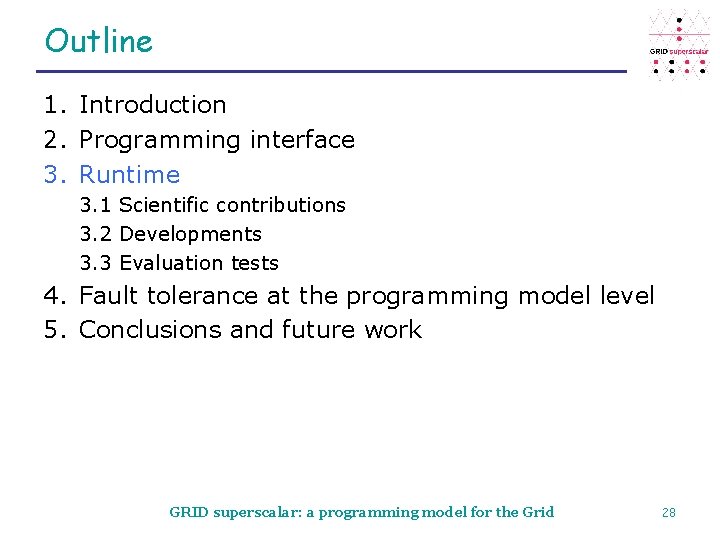 Outline

GRID superscalar

1. Introduction
2. Programming interface
3. Runtime
3.1 Scientific contributions
3.2 Developments
3.3 Evaluation tests
4. Fault tolerance at the programming model level
5. Conclusions and future work

GRID superscalar: a programming model for the Grid

28